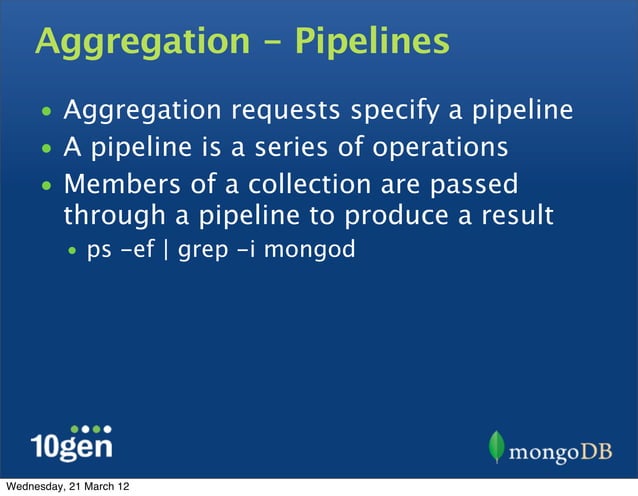 Aggregation - Pipelines

• Aggregation requests specify a pipeline
• A pipeline is a series of operations
• Members of a collection are passed through a pipeline to produce a result
• ps -ef | grep -i mongod

10gen

mongoDB

Wednesday, 21 March 12